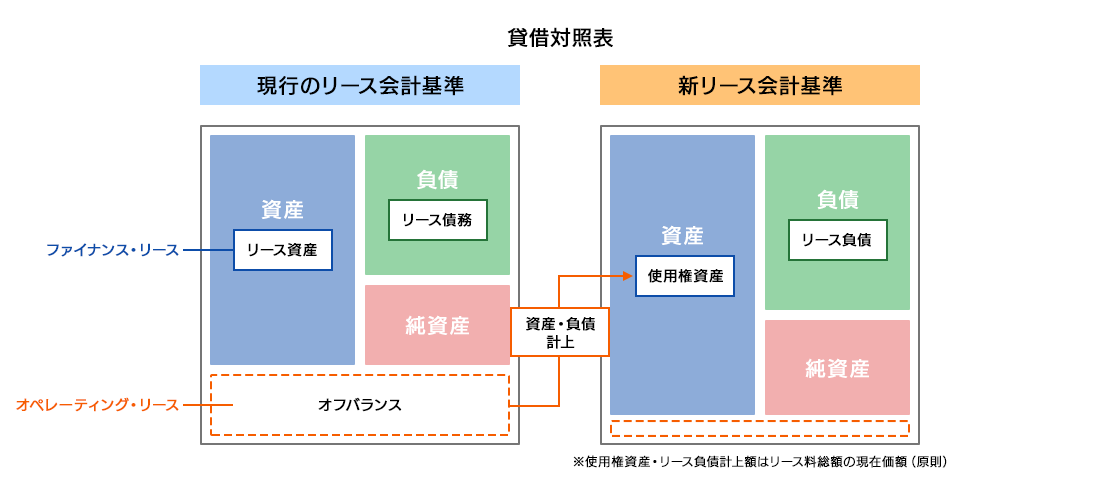 貸借対照表

現行のリース会計基準

資産

リース資産

負債

リース債務

純資産

ファイナンス・リース

オペレーティング・リース

オフバランス

資産・負債計上

新リース会計基準

資産

使用権資産

負債

リース負債

純資産

※使用権資産・リース負債計上額はリース料総額の現在価額（原則）